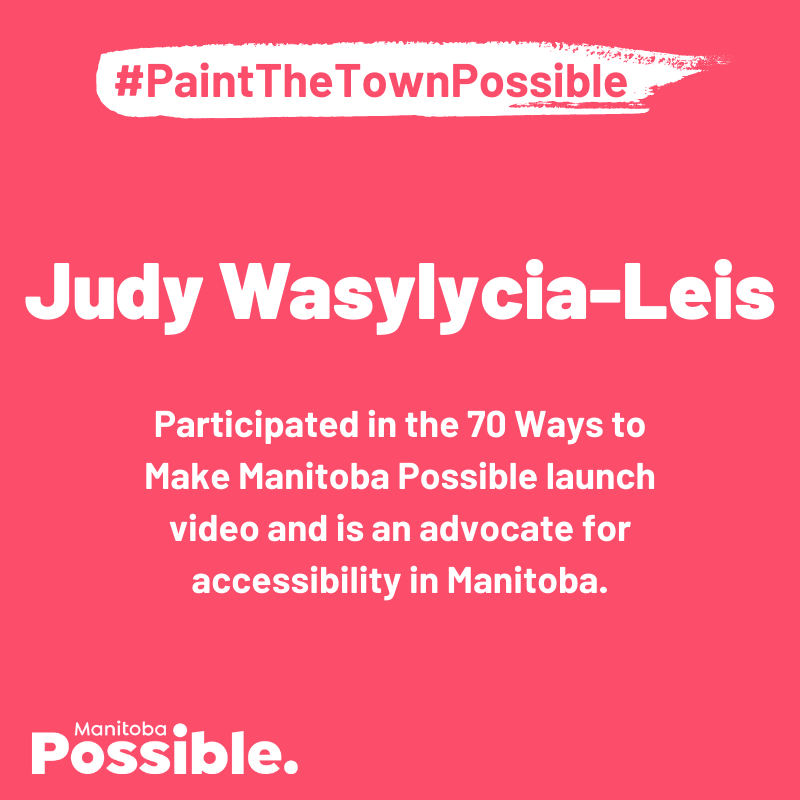 #PaintTheTownPossible

Judy Wasylycia-Leis

Participated in the 70 Ways to Make Manitoba Possible launch video and is an advocate for accessibility in Manitoba.

Manitoba
Possible.